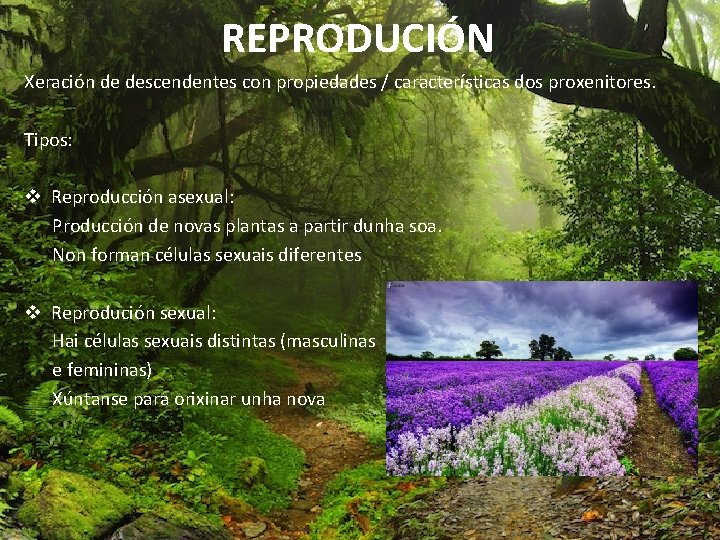 REPRODUCIÓN

Xeración de descendentes con propiedades / características dos proxenitores.

Tipos:

❖ Reproducción asexual:
Producción de novas plantas a partir dunha soa.
Non forman células sexuais diferentes

❖ Reprodución sexual:
Hai células sexuais distintas (masculinas e femininas)
Xúntanse para orixinar unha nova